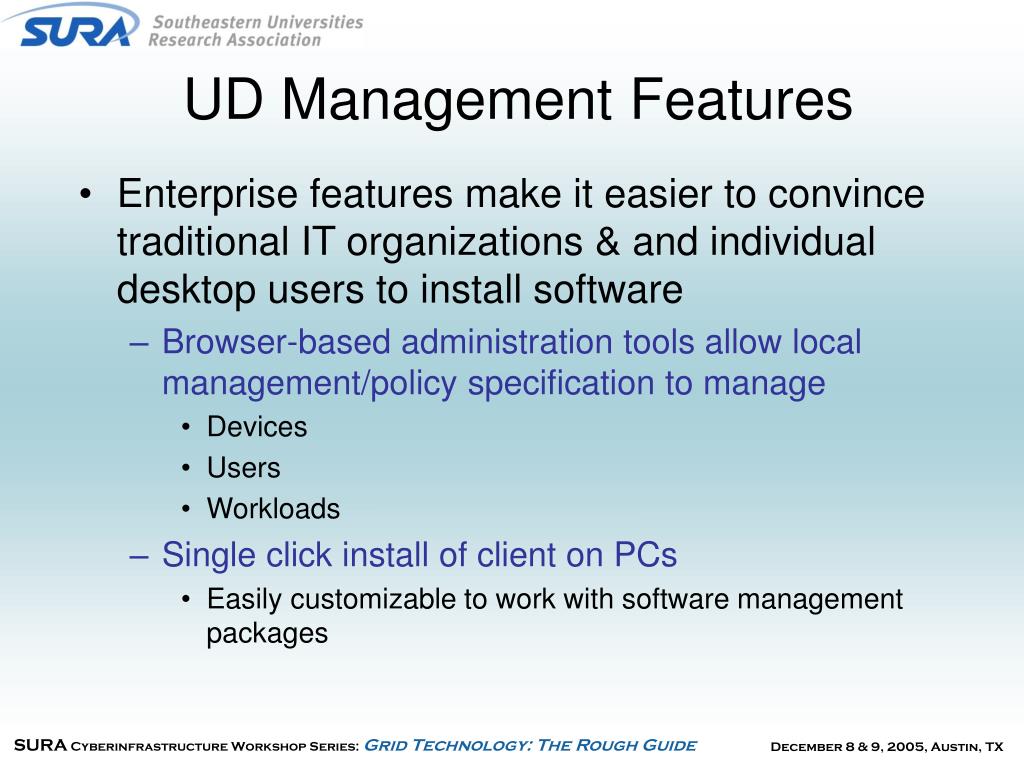 SURA Southeastern Universities Research Association

UD Management Features

• Enterprise features make it easier to convince traditional IT organizations & and individual desktop users to install software

– Browser-based administration tools allow local management/policy specification to manage

• Devices

• Users

• Workloads

– Single click install of client on PCs

• Easily customizable to work with software management packages

SURA Cyberinfrastructure Workshop Series: Grid Technology: The Rough Guide December 8 & 9, 2005, Austin, TX